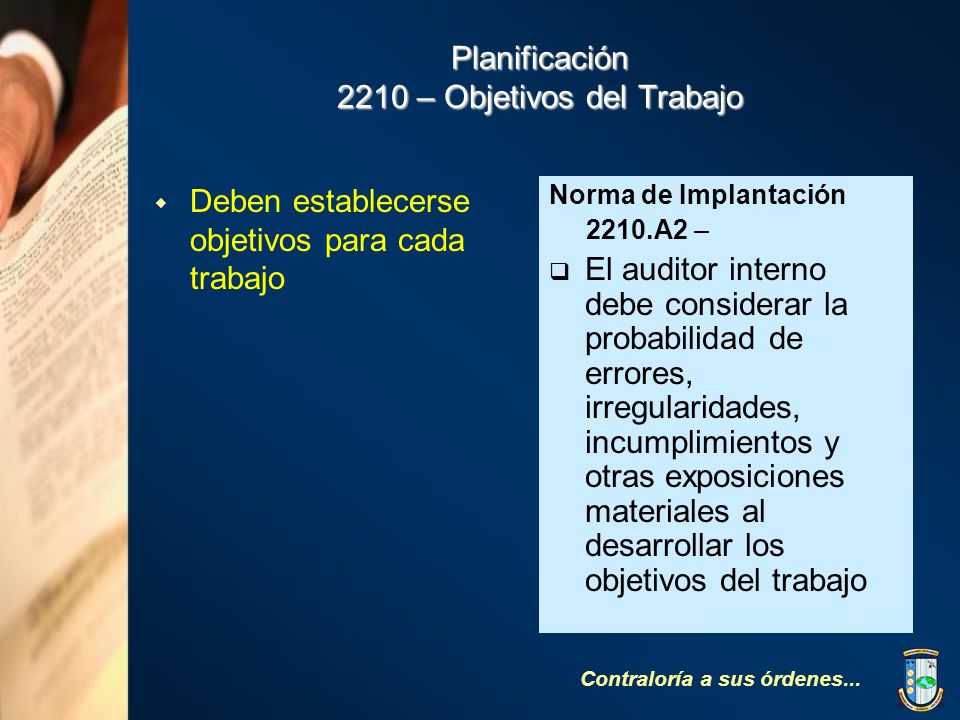 Planificación
2210 – Objetivos del Trabajo

Deben establecerse objetivos para cada trabajo

Norma de Implantación 2210.A2 –

El auditor interno debe considerar la probabilidad de errores, irregularidades, incumplimientos y otras exposiciones materiales al desarrollar los objetivos del trabajo

Contraloría a sus órdenes...